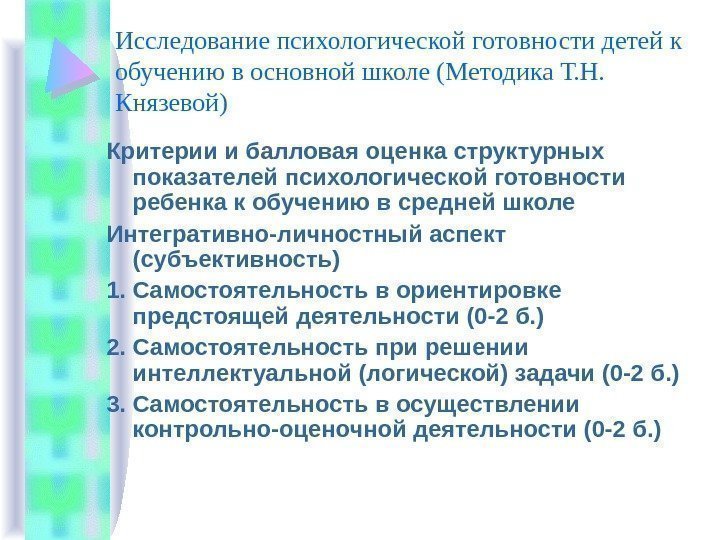 Исследование психологической готовности детей к обучению в основной школе (Методика Т.Н. Князевой)

Критерии и балловая оценка структурных показателей психологической готовности ребенка к обучению в средней школе

Интегративно-личностный аспект (субъективность)

1. Самостоятельность в ориентировке предстоящей деятельности (0-2 б.)
2. Самостоятельность при решении интеллектуальной (логической) задачи (0-2 б.)
3. Самостоятельность в осуществлении контрольно-оценочной деятельности (0-2 б.)